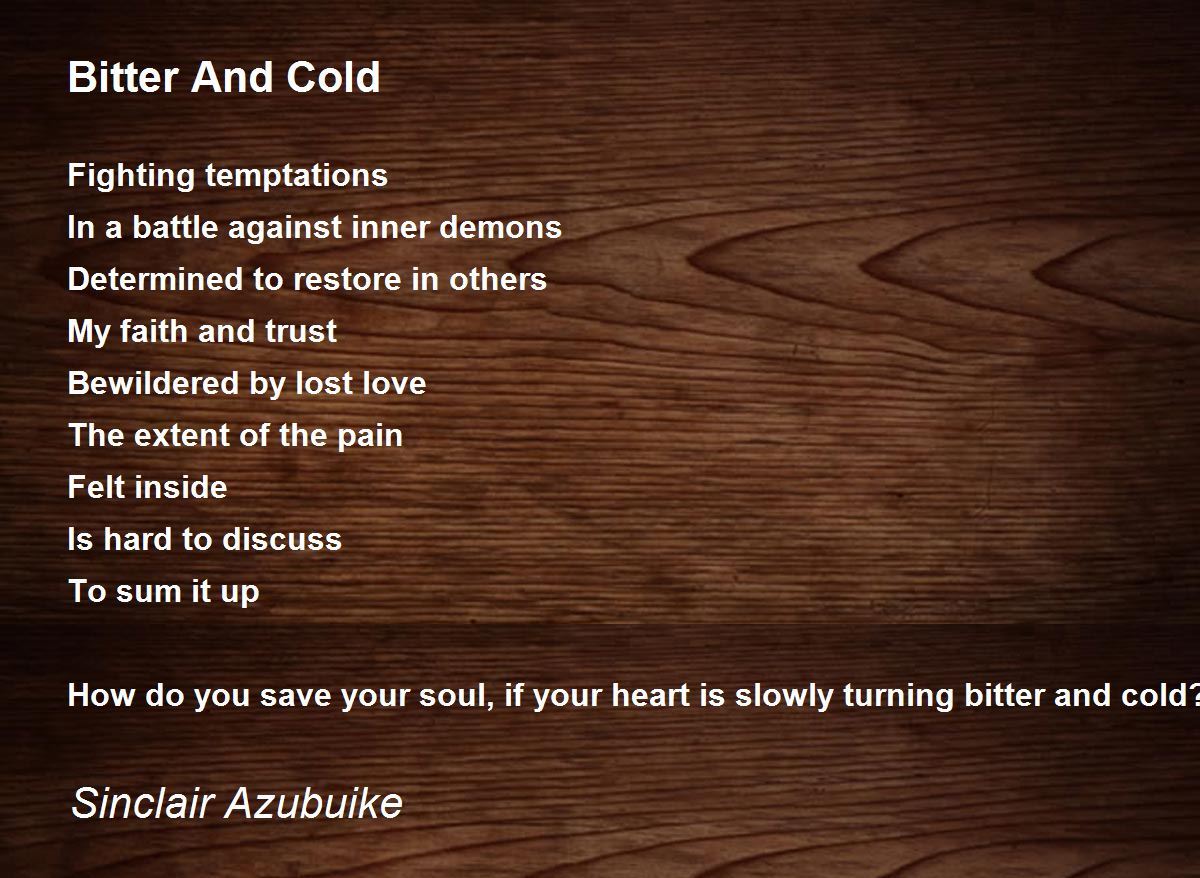 Bitter And Cold

Fighting temptations
In a battle against inner demons
Determined to restore in others
My faith and trust
Bewildered by lost love
The extent of the pain
Felt inside
Is hard to discuss
To sum it up

How do you save your soul, if your heart is slowly turning bitter and cold?

Sinclair Azubuike